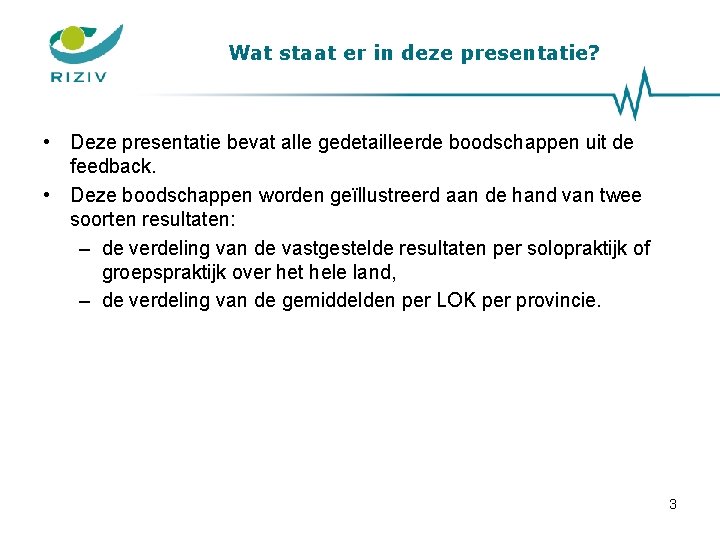 RIZIV

Wat staat er in deze presentatie?

• Deze presentatie bevat alle gedetailleerde boodschappen uit de feedback.
• Deze boodschappen worden geïllustreerd aan de hand van twee soorten resultaten:
– de verdeling van de vastgestelde resultaten per solopraktijk of groepspraktijk over het hele land,
– de verdeling van de gemiddelden per LOK per provincie.

3